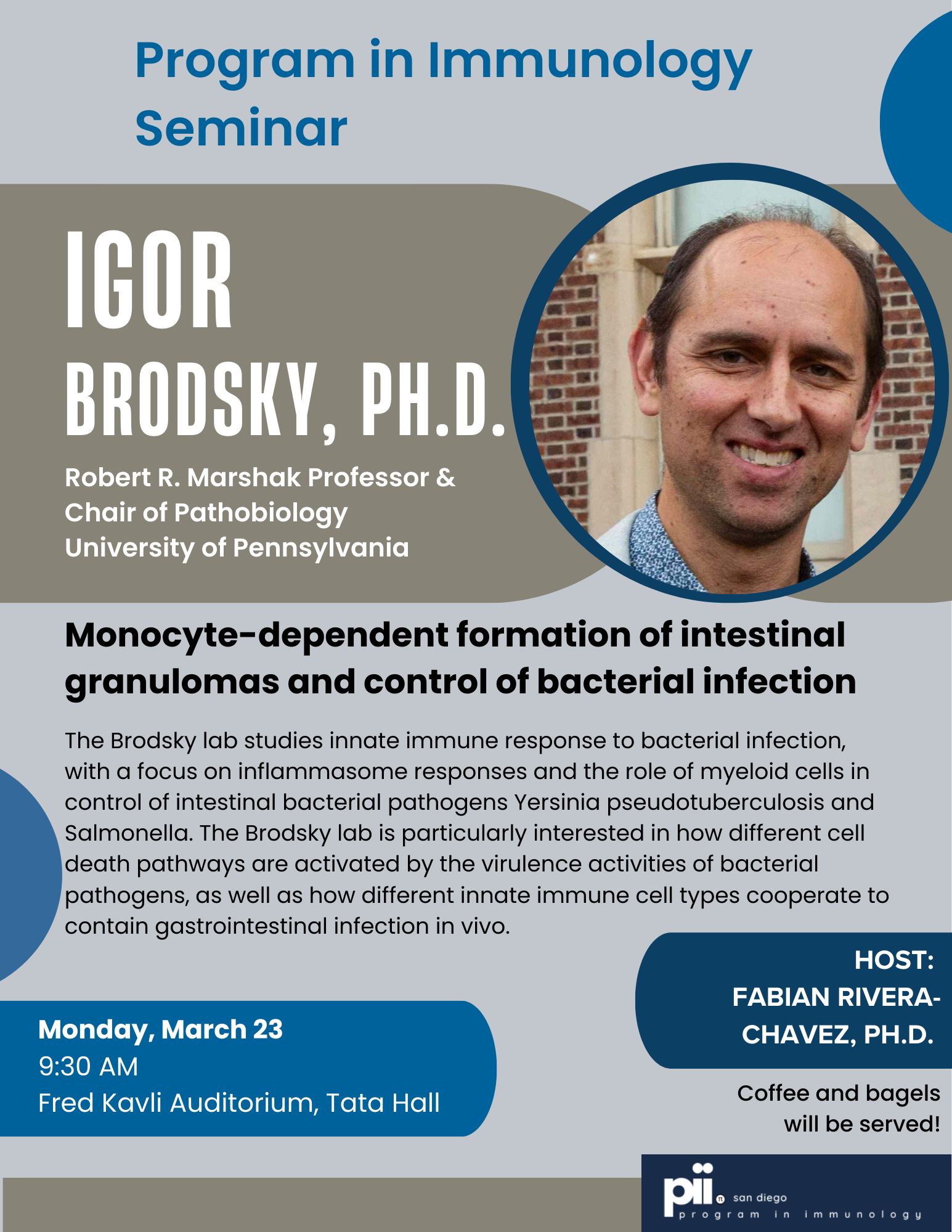 Program in Immunology Seminar

IGOR BRODSKY, PH.D.

Robert R. Marshak Professor & Chair of Pathobiology
University of Pennsylvania

Monocyte-dependent formation of intestinal granulomas and control of bacterial infection

The Brodsky lab studies innate immune response to bacterial infection, with a focus on inflammasome responses and the role of myeloid cells in control of intestinal bacterial pathogens Yersinia pseudotuberculosis and Salmonella. The Brodsky lab is particularly interested in how different cell death pathways are activated by the virulence activities of bacterial pathogens, as well as how different innate immune cell types cooperate to contain gastrointestinal infection in vivo.

HOST:
FABIAN RIVERA-CHAVEZ, PH.D.

Monday, March 23
9:30 AM
Fred Kavli Auditorium, Tata Hall

Coffee and bagels will be served!

pii san diego
program in immunology